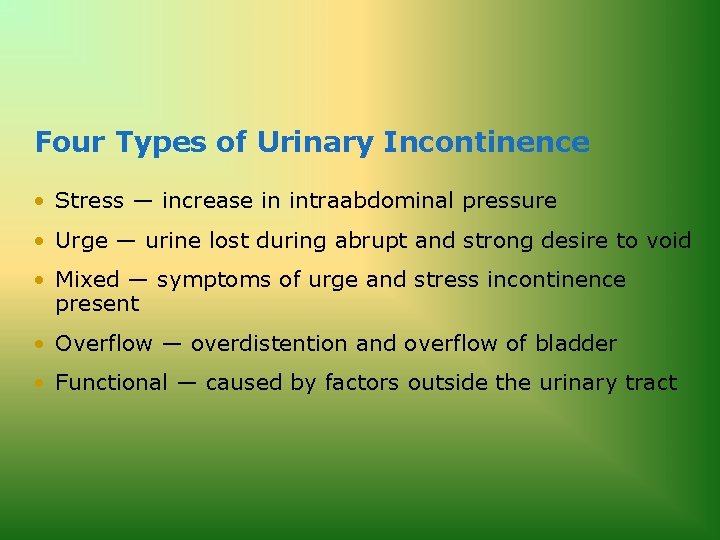 Four Types of Urinary Incontinence

• Stress — increase in intraabdominal pressure
• Urge — urine lost during abrupt and strong desire to void
• Mixed — symptoms of urge and stress incontinence present
• Overflow — overdistention and overflow of bladder
• Functional — caused by factors outside the urinary tract